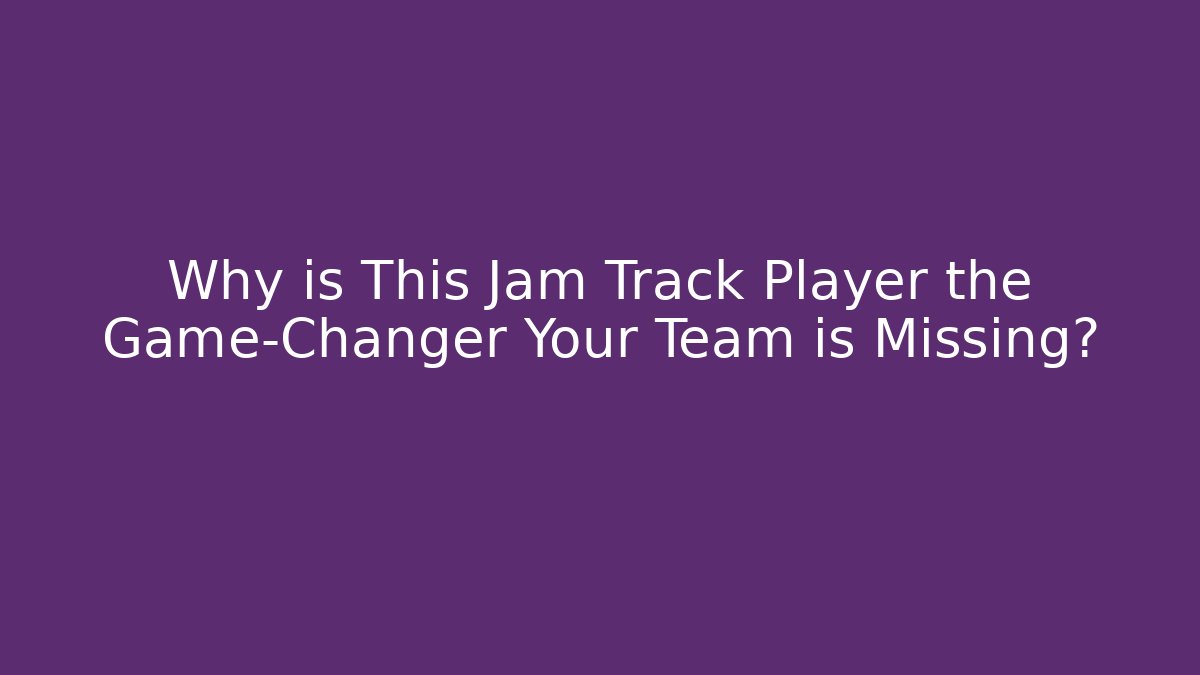 Why is This Jam Track Player the Game-Changer Your Team is Missing?